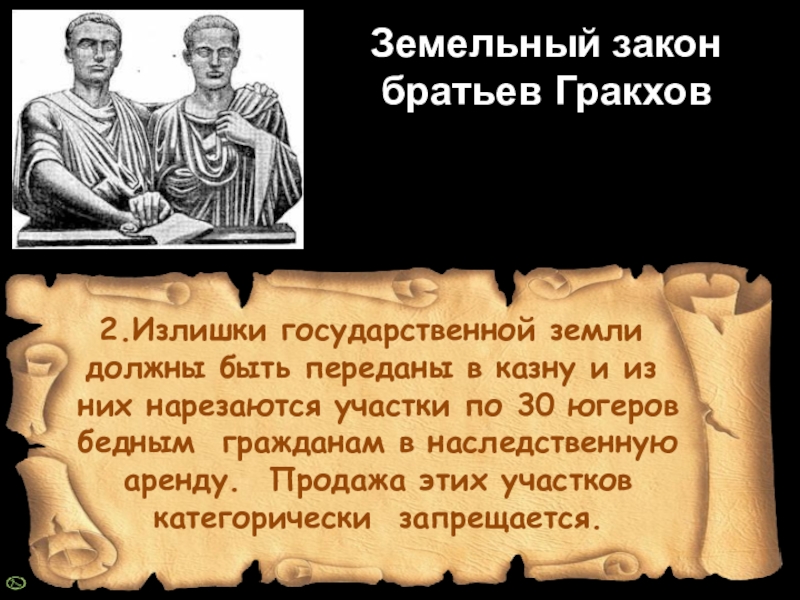 Земельный закон братьев Гракхов

2.Излишки государственной земли должны быть переданы в казну и из них нарезаются участки по 30 югеров бедным гражданам в наследственную аренду. Продажа этих участков категорически запрещается.